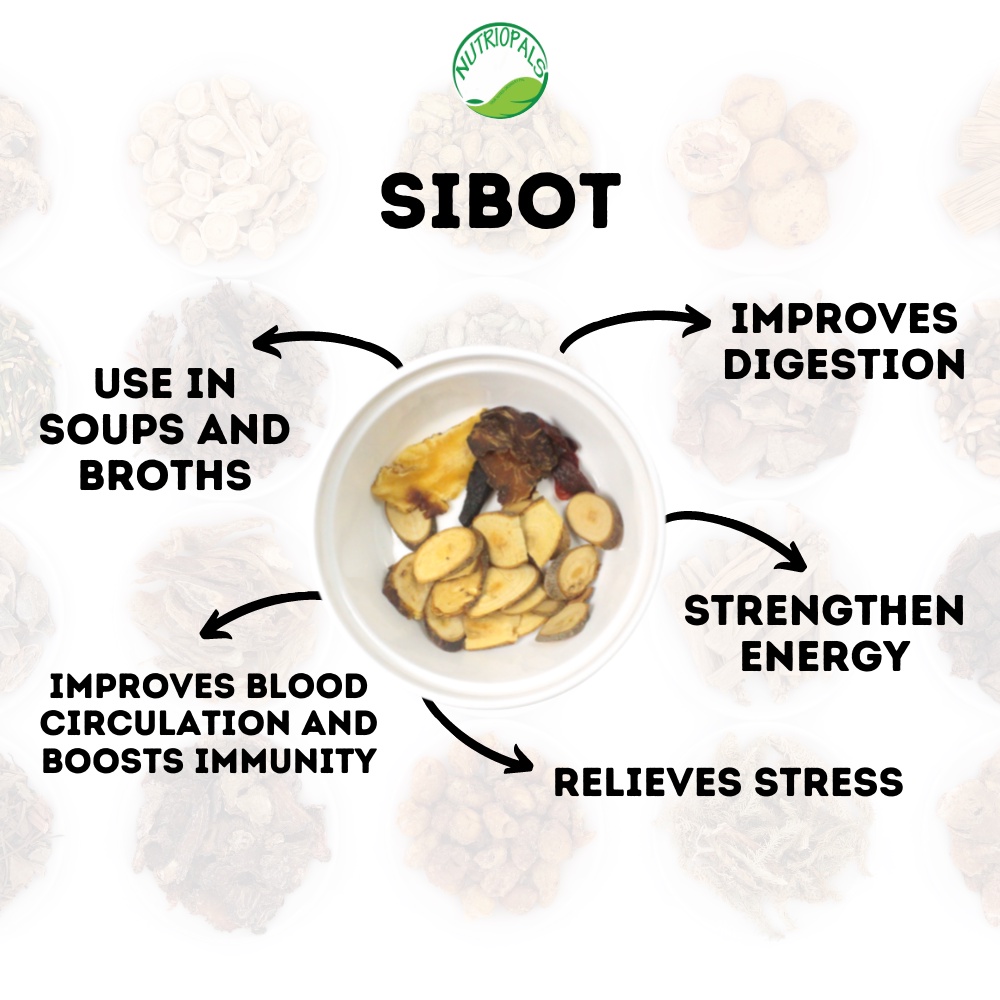 NUTRIOPALS

SIBOT

USE IN SOUPS AND BROTHS

IMPROVES DIGESTION

STRENGTHEN ENERGY

IMPROVES BLOOD CIRCULATION AND BOOSTS IMMUNITY

RELIEVES STRESS